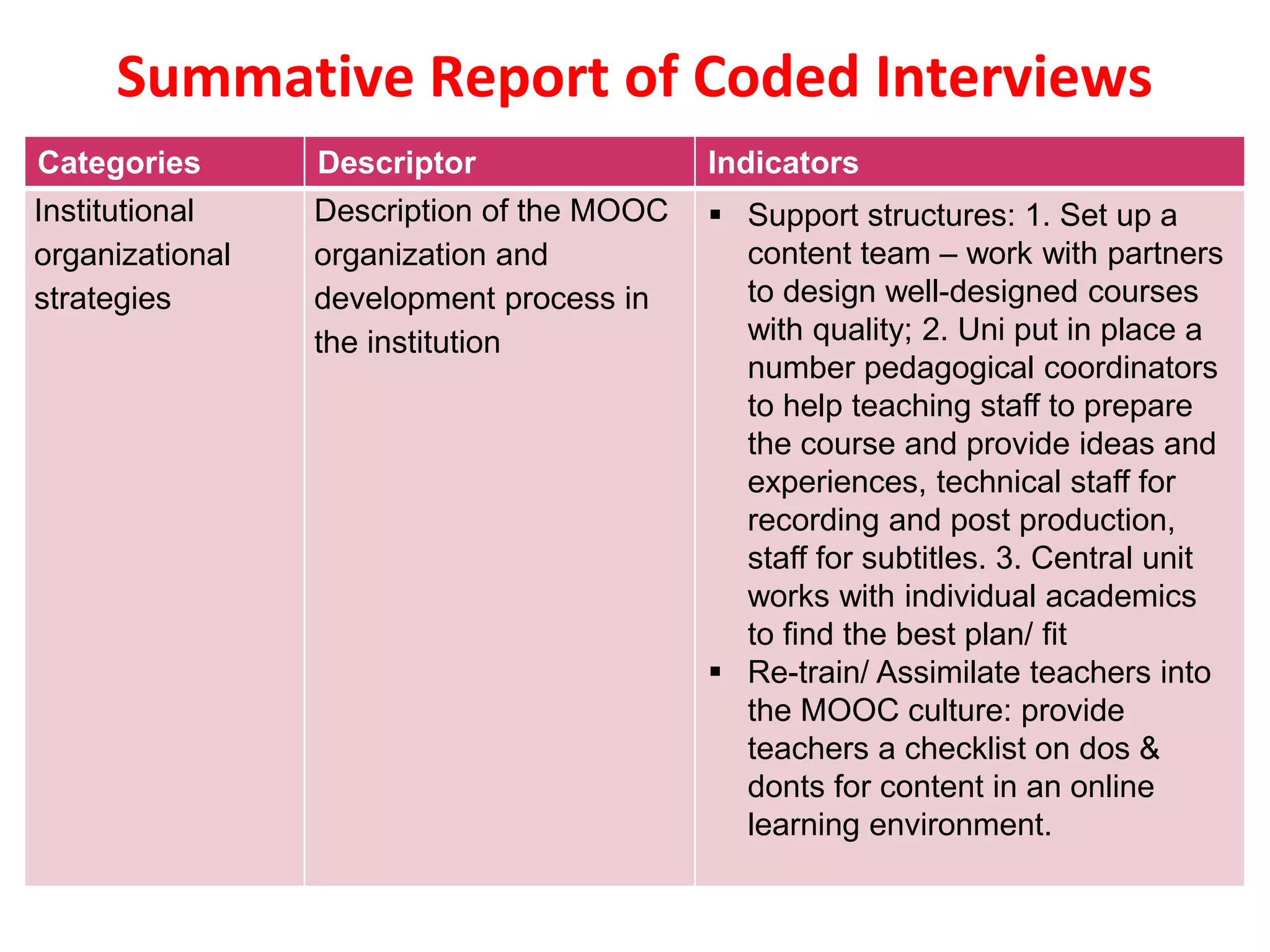 Summative Report of Coded Interviews

| Categories | Descriptor | Indicators |
|---|---|---|
| Institutional organizational strategies | Description of the MOOC organization and development process in the institution | ▪ Support structures: 1. Set up a content team – work with partners to design well-designed courses with quality; 2. Uni put in place a number pedagogical coordinators to help teaching staff to prepare the course and provide ideas and experiences, technical staff for recording and post production, staff for subtitles. 3. Central unit works with individual academics to find the best plan/ fit ▪ Re-train/ Assimilate teachers into the MOOC culture: provide teachers a checklist on dos & donts for content in an online learning environment. |